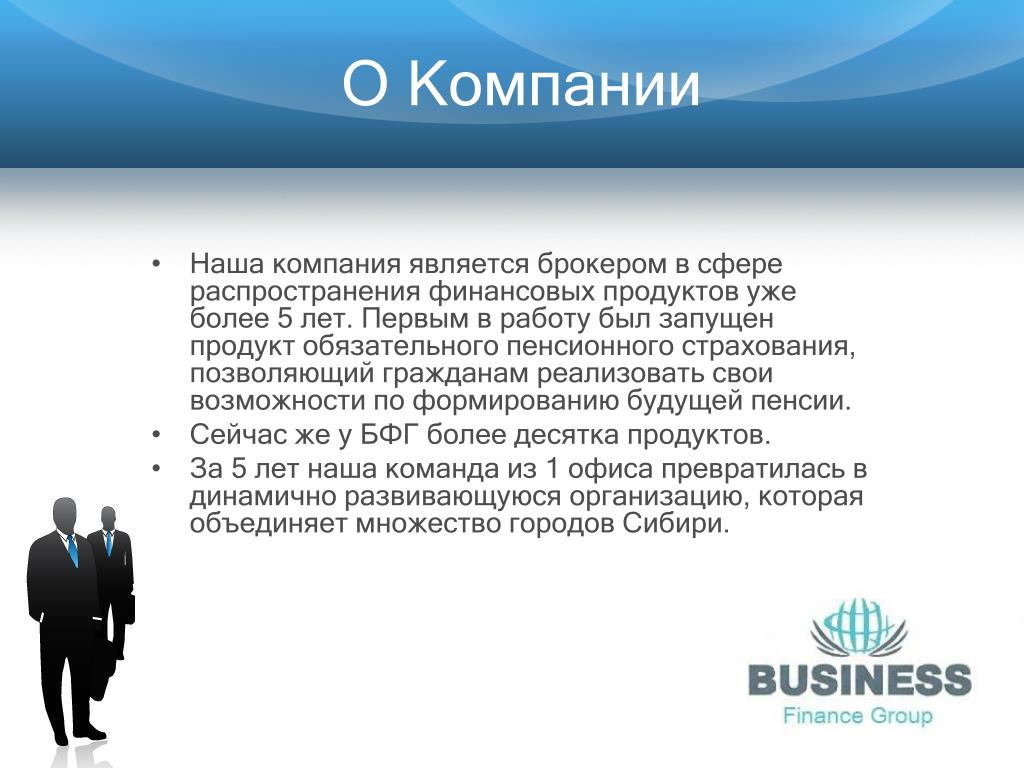 О Компании

• Наша компания является брокером в сфере распространения финансовых продуктов уже более 5 лет. Первым в работу был запущен продукт обязательного пенсионного страхования, позволяющий гражданам реализовать свои возможности по формированию будущей пенсии.
• Сейчас же у БФГ более десятка продуктов.
• За 5 лет наша команда из 1 офиса превратилась в динамично развивающуюся организацию, которая объединяет множество городов Сибири.

BUSINESS
Finance Group